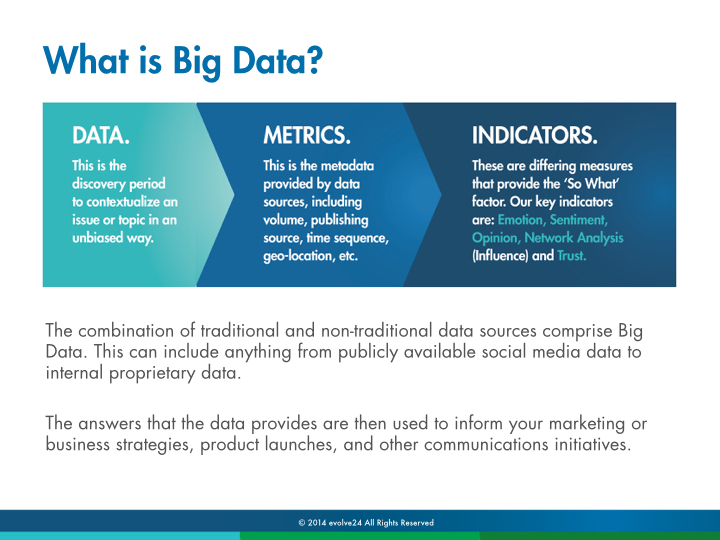 What is Big Data?

DATA.
This is the discovery period to contextualize an issue or topic in an unbiased way.

METRICS.
This is the metadata provided by data sources, including volume, publishing source, time sequence, geo-location, etc.

INDICATORS.
These are differing measures that provide the 'So What' factor. Our key indicators are: Emotion, Sentiment, Opinion, Network Analysis (Influence) and Trust.

The combination of traditional and non-traditional data sources comprise Big Data. This can include anything from publicly available social media data to internal proprietary data.

The answers that the data provides are then used to inform your marketing or business strategies, product launches, and other communications initiatives.

© 2014 evolve24 All Rights Reserved